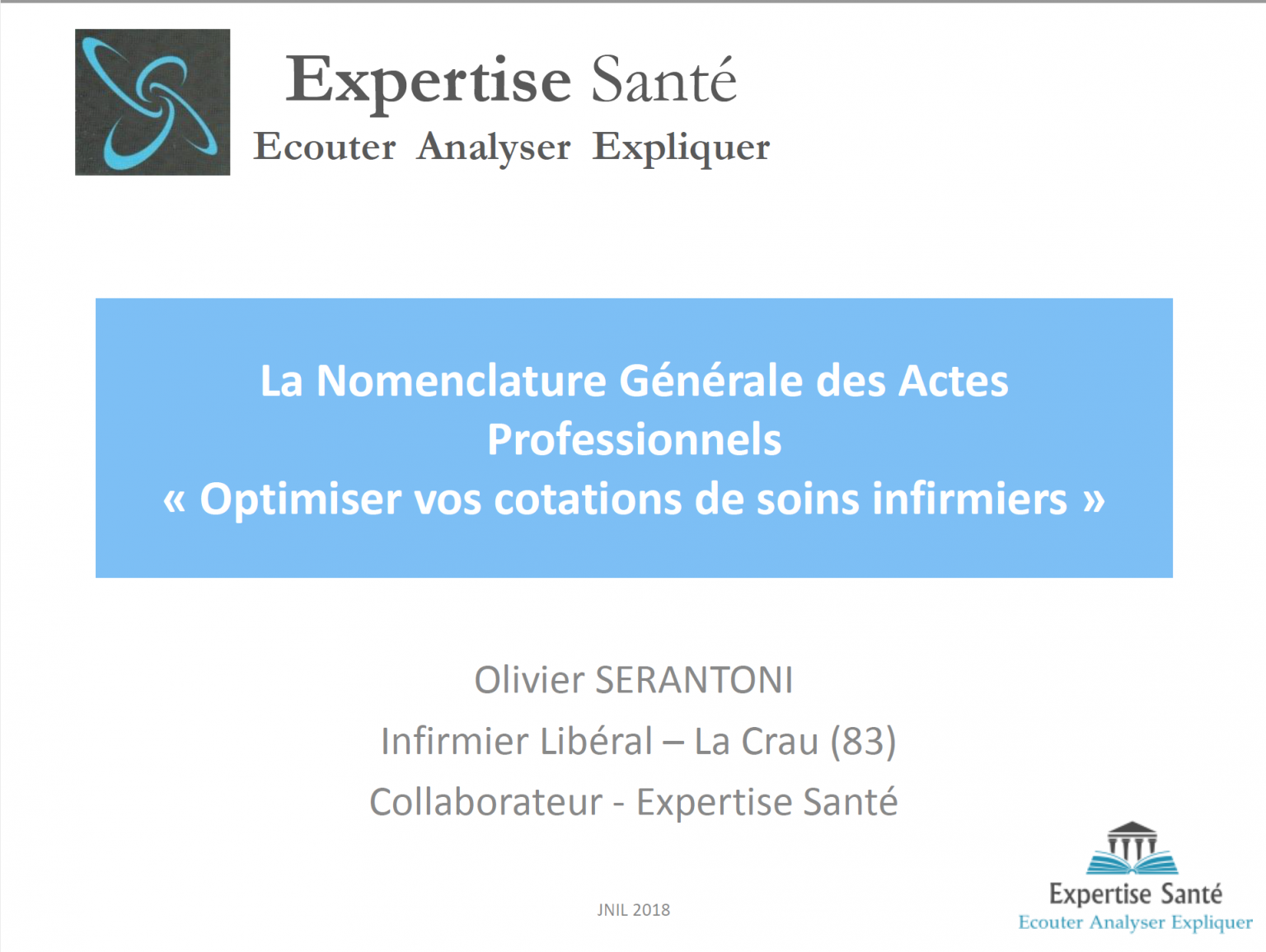 Expertise Santé
Ecouter Analyser Expliquer

La Nomenclature Générale des Actes Professionnels
« Optimiser vos cotations de soins infirmiers »

Olivier SERANTONI
Infirmier Libéral – La Crau (83)
Collaborateur - Expertise Santé

JNIL 2018

Expertise Santé
Ecouter Analyser Expliquer